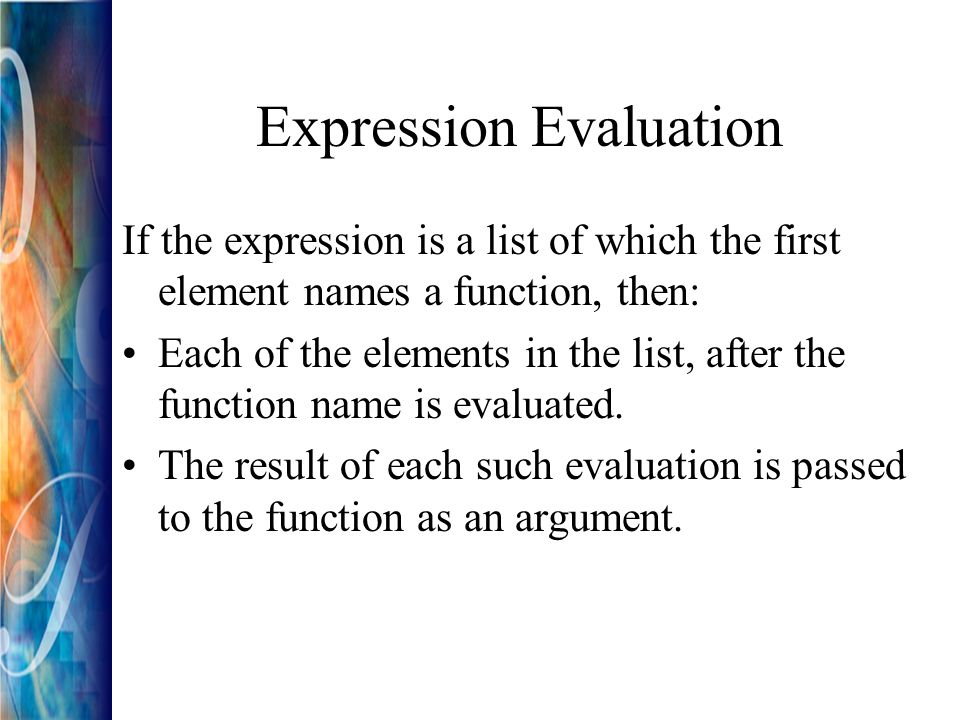 Expression Evaluation

If the expression is a list of which the first element names a function, then:

• Each of the elements in the list, after the function name is evaluated.

• The result of each such evaluation is passed to the function as an argument.